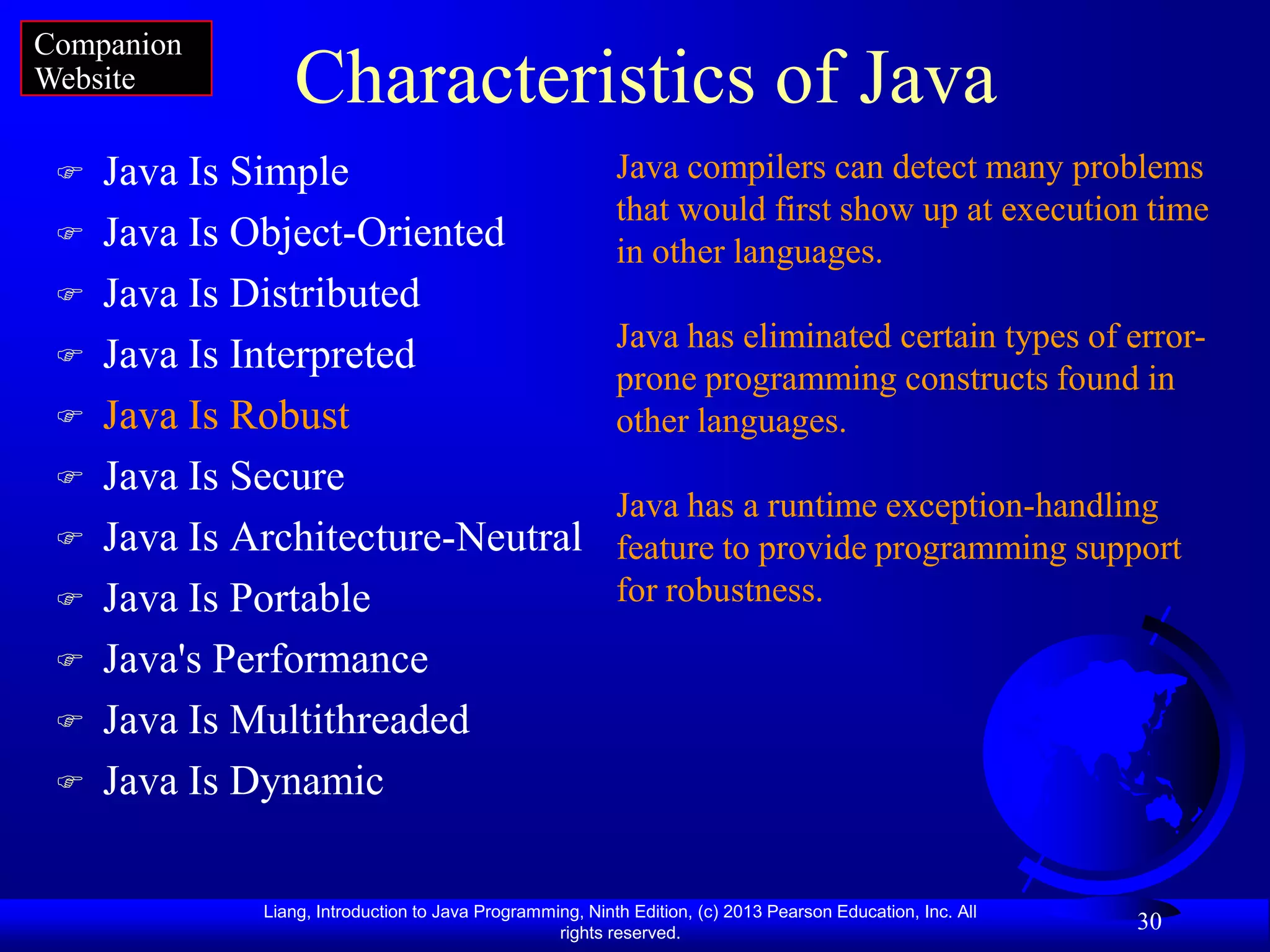 Companion Website

Characteristics of Java

☞ Java Is Simple
☞ Java Is Object-Oriented
☞ Java Is Distributed
☞ Java Is Interpreted
☞ Java Is Robust
☞ Java Is Secure
☞ Java Is Architecture-Neutral
☞ Java Is Portable
☞ Java's Performance
☞ Java Is Multithreaded
☞ Java Is Dynamic

Java compilers can detect many problems that would first show up at execution time in other languages.

Java has eliminated certain types of error-prone programming constructs found in other languages.

Java has a runtime exception-handling feature to provide programming support for robustness.

Liang, Introduction to Java Programming, Ninth Edition, (c) 2013 Pearson Education, Inc. All rights reserved.

30